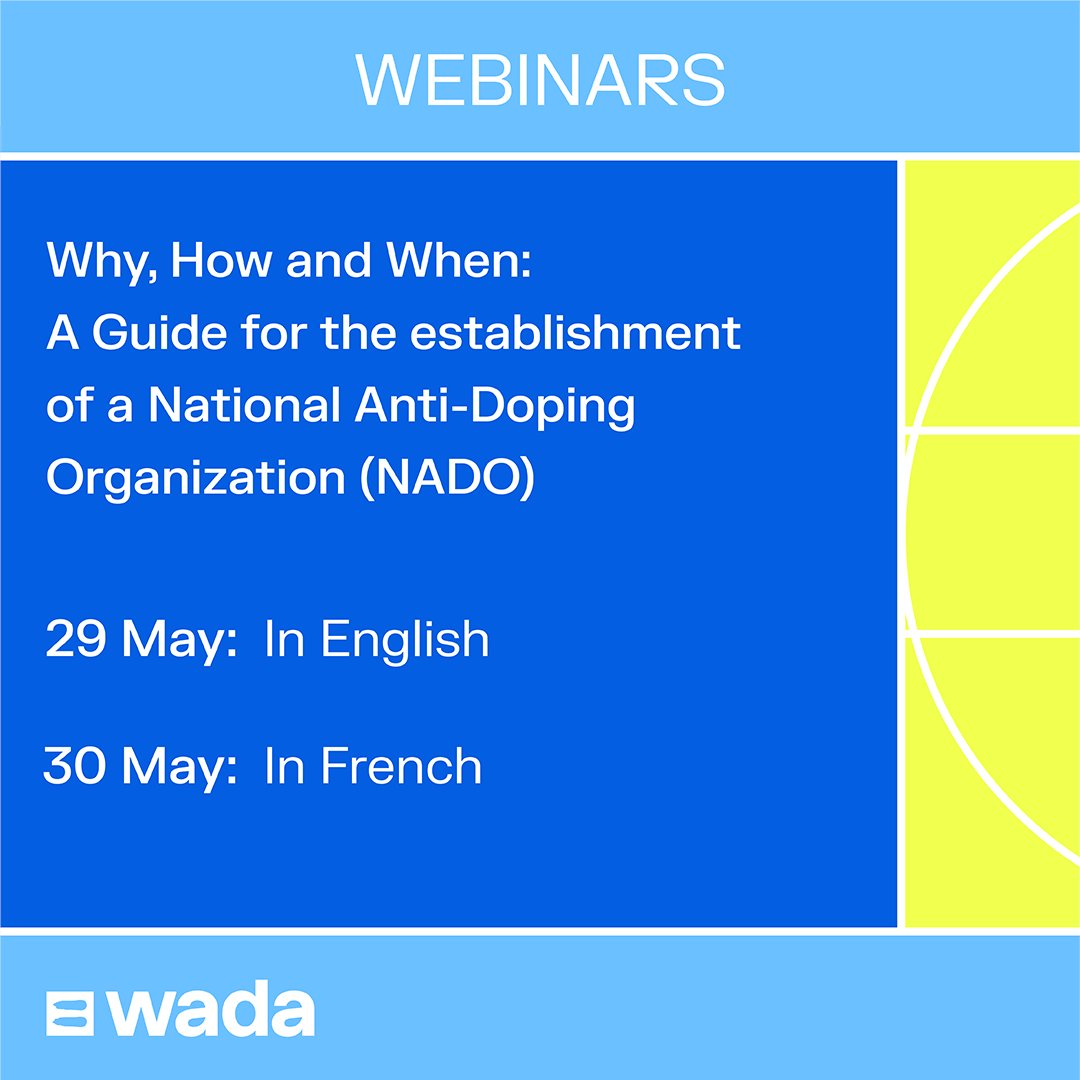 WEBINARS

Why, How and When:
A Guide for the establishment of a National Anti-Doping Organization (NADO)

29 May: In English

30 May: In French

wada